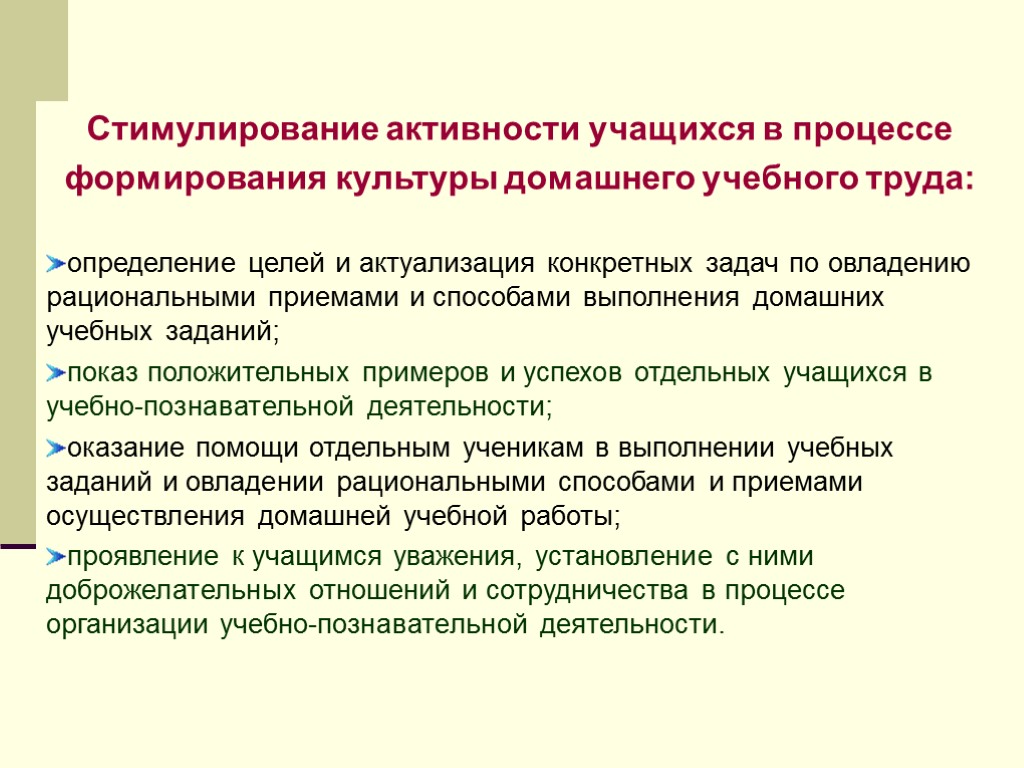 Стимулирование активности учащихся в процессе формирования культуры домашнего учебного труда:

определение целей и актуализация конкретных задач по овладению рациональными приемами и способами выполнения домашних учебных заданий;

показ положительных примеров и успехов отдельных учащихся в учебно-познавательной деятельности;

оказание помощи отдельным ученикам в выполнении учебных заданий и овладении рациональными способами и приемами осуществления домашней учебной работы;

проявление к учащимся уважения, установление с ними доброжелательных отношений и сотрудничества в процессе организации учебно-познавательной деятельности.